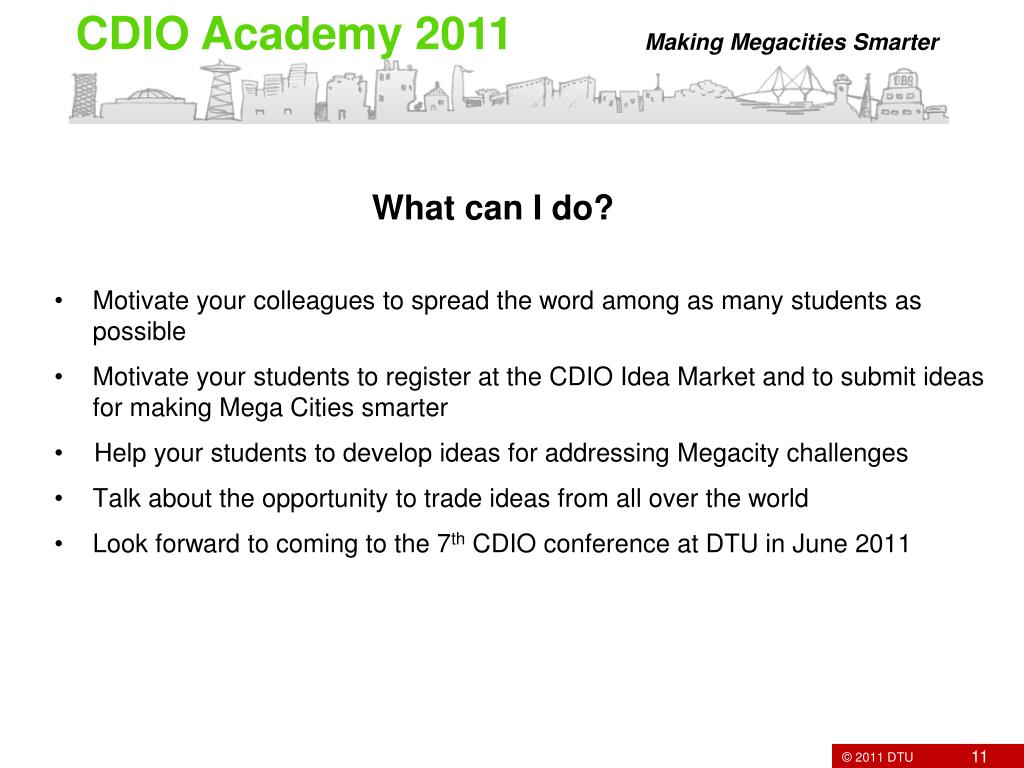 CDIO Academy 2011

Making Megacities Smarter

What can I do?

• Motivate your colleagues to spread the word among as many students as possible

• Motivate your students to register at the CDIO Idea Market and to submit ideas for making Mega Cities smarter

• Help your students to develop ideas for addressing Megacity challenges

• Talk about the opportunity to trade ideas from all over the world

• Look forward to coming to the 7$^{th}$ CDIO conference at DTU in June 2011

© 2011 DTU 11